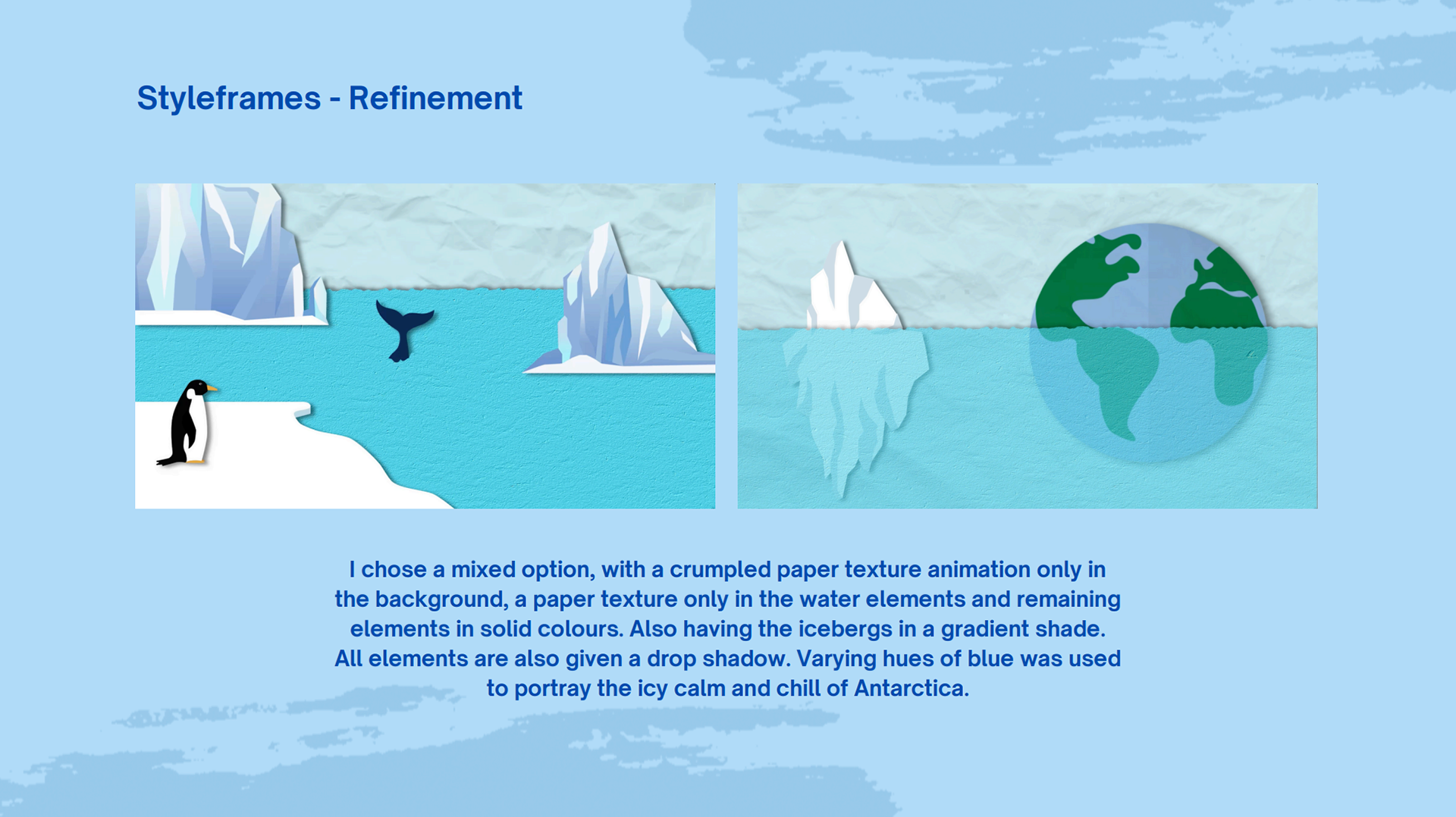 Styleframes - Refinement

I chose a mixed option, with a crumpled paper texture animation only in the background, a paper texture only in the water elements and remaining elements in solid colours. Also having the icebergs in a gradient shade. All elements are also given a drop shadow. Varying hues of blue was used to portray the icy calm and chill of Antarctica.